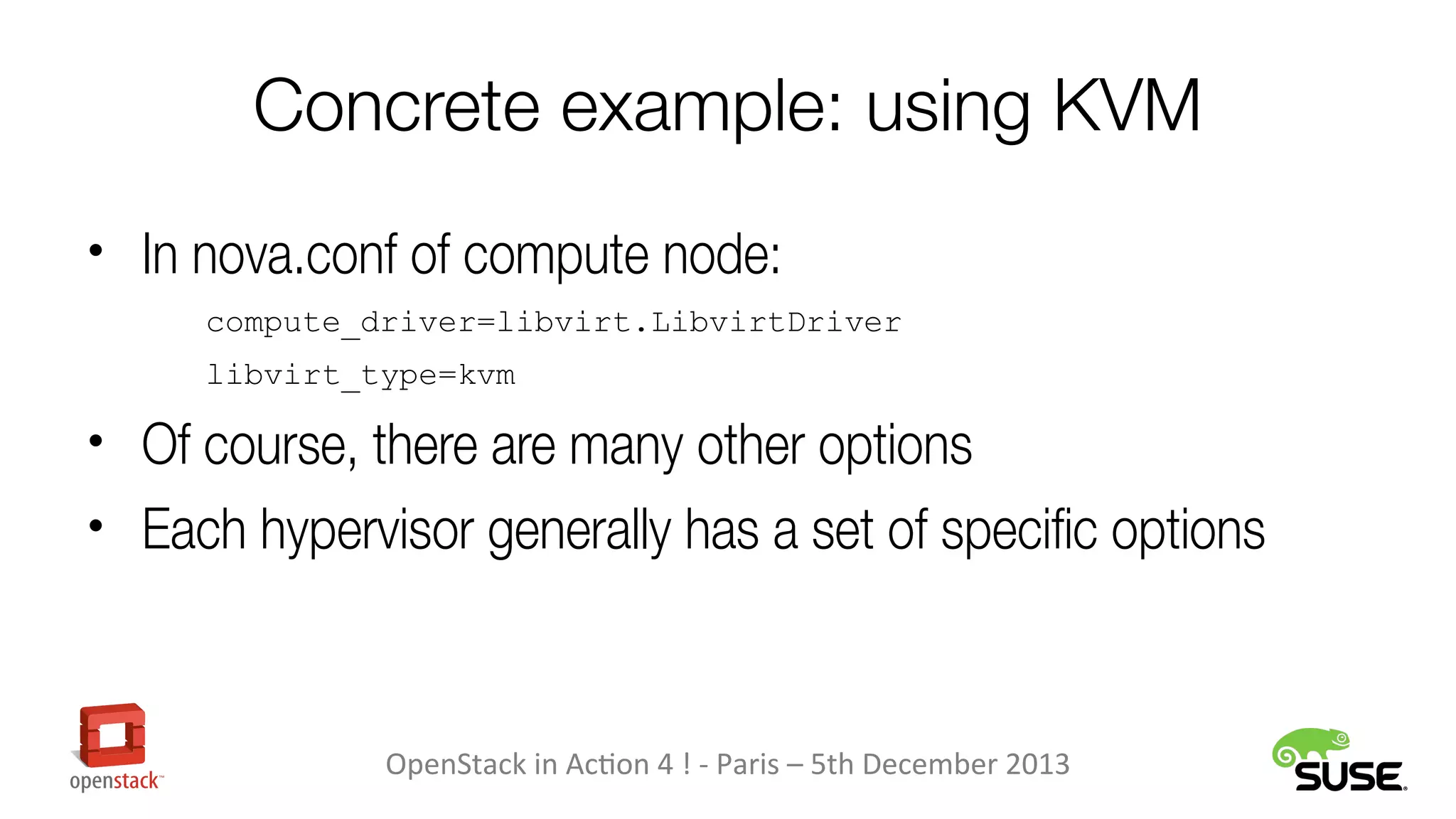 Concrete example: using KVM

• In nova.conf of compute node:

compute_driver=libvirt.LibvirtDriver

libvirt_type=kvm

• Of course, there are many other options

• Each hypervisor generally has a set of specific options

openstack™

OpenStack in Action 4 ! - Paris – 5th December 2013

SUSE.